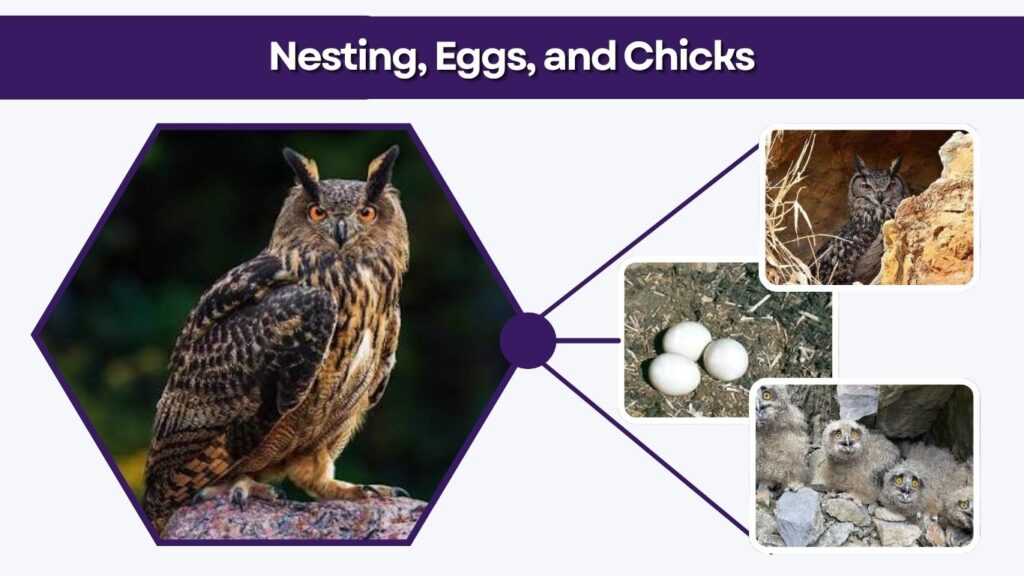 Nesting, Eggs, and Chicks